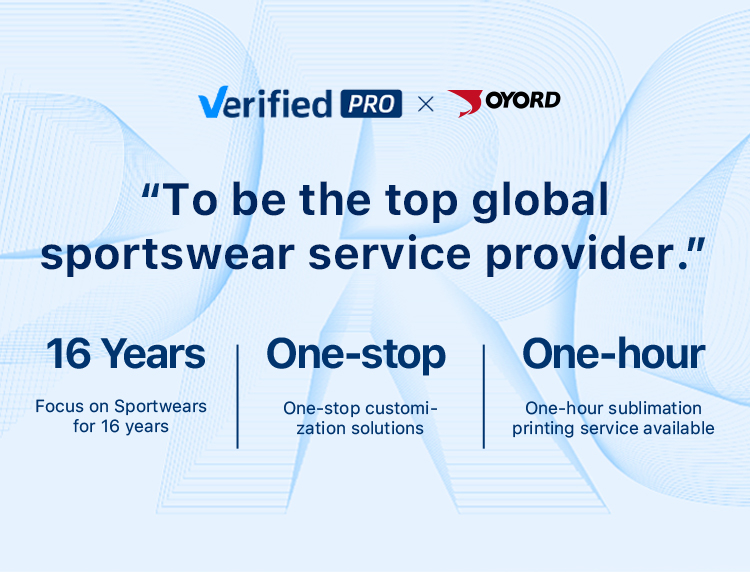 Verified PRO × OYORD

"To be the top global sportswear service provider."

16 Years

Focus on Sportwears for 16 years

One-stop

One-stop customization solutions

One-hour

One-hour sublimation printing service available